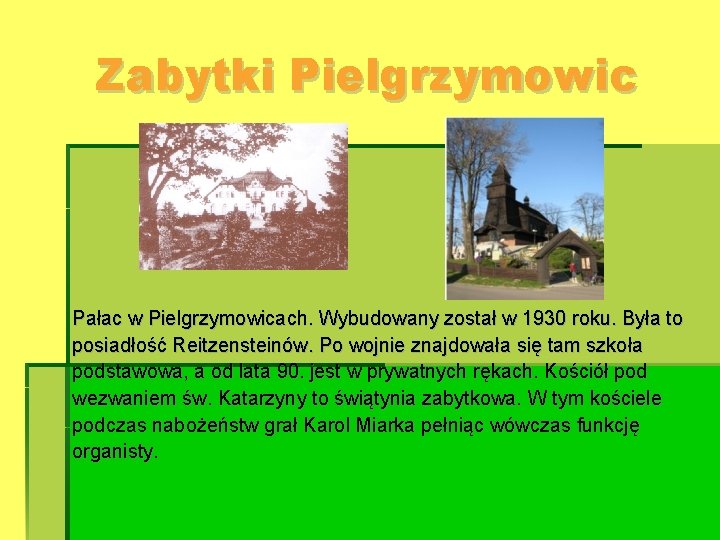 Zabytki Pielgrzymowic

Pałac w Pielgrzymowicach. Wybudowany został w 1930 roku. Była to posiadłość Reitzensteinów. Po wojnie znajdowała się tam szkoła podstawowa, a od lata 90. jest w prywatnych rękach. Kościół pod wezwaniem św. Katarzyny to świątynia zabytkowa. W tym kościele podczas nabożeństw grał Karol Miarka pełniąc wówczas funkcję organisty.